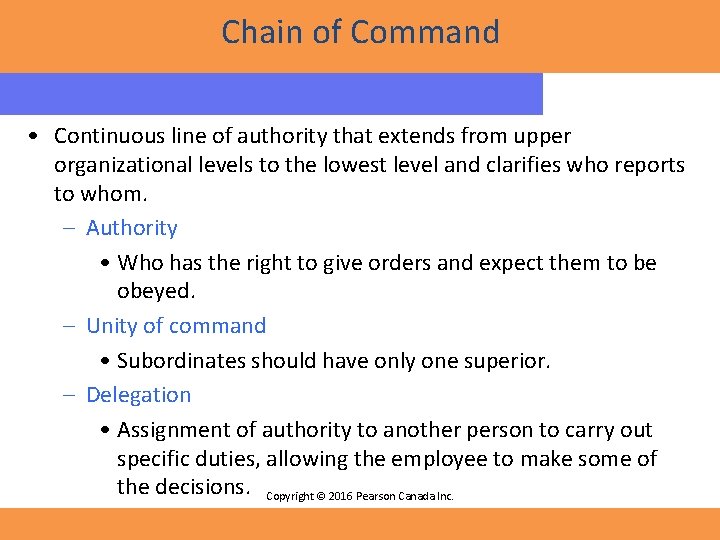 Chain of Command

• Continuous line of authority that extends from upper organizational levels to the lowest level and clarifies who reports to whom.

– Authority

• Who has the right to give orders and expect them to be obeyed.

– Unity of command

• Subordinates should have only one superior.

– Delegation

• Assignment of authority to another person to carry out specific duties, allowing the employee to make some of the decisions.

Copyright © 2016 Pearson Canada Inc.